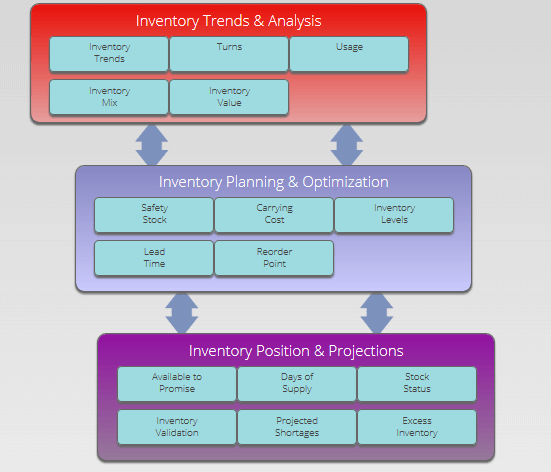 Inventory Trends & Analysis

Inventory Trends

Turns

Usage

Inventory Mix

Inventory Value

Inventory Planning & Optimization

Safety Stock

Carrying Cost

Inventory Levels

Lead Time

Reorder Point

Inventory Position & Projections

Available to Promise

Days of Supply

Stock Status

Inventory Validation

Projected Shortages

Excess Inventory